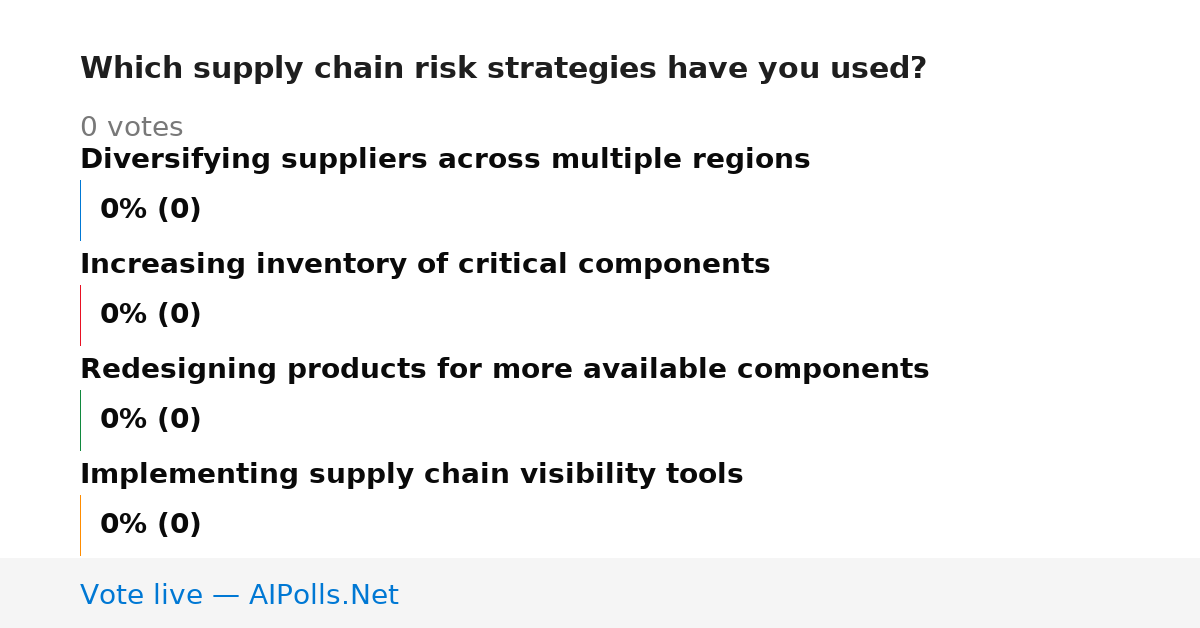 Which supply chain risk strategies have you used?

0 votes

Diversifying suppliers across multiple regions

0% (0)

Increasing inventory of critical components

0% (0)

Redesigning products for more available components

0% (0)

Implementing supply chain visibility tools

0% (0)

Vote live — AIPolls.Net